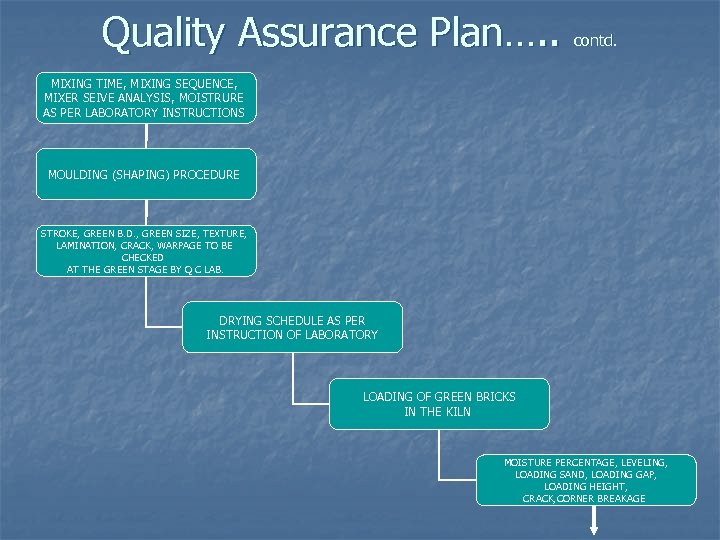 Quality Assurance Plan….. contd.

MIXING TIME, MIXING SEQUENCE, MIXER SEIVE ANALYSIS, MOISTRURE AS PER LABORATORY INSTRUCTIONS

MOULDING (SHAPING) PROCEDURE

STROKE, GREEN B.D., GREEN SIZE, TEXTURE, LAMINATION, CRACK, WARPAGE TO BE CHECKED AT THE GREEN STAGE BY Q C LAB.

DRYING SCHEDULE AS PER INSTRUCTION OF LABORATORY

LOADING OF GREEN BRICKS IN THE KILN

MOISTURE PERCENTAGE, LEVELING, LOADING SAND, LOADING GAP, LOADING HEIGHT, CRACK,CORNER BREAKAGE